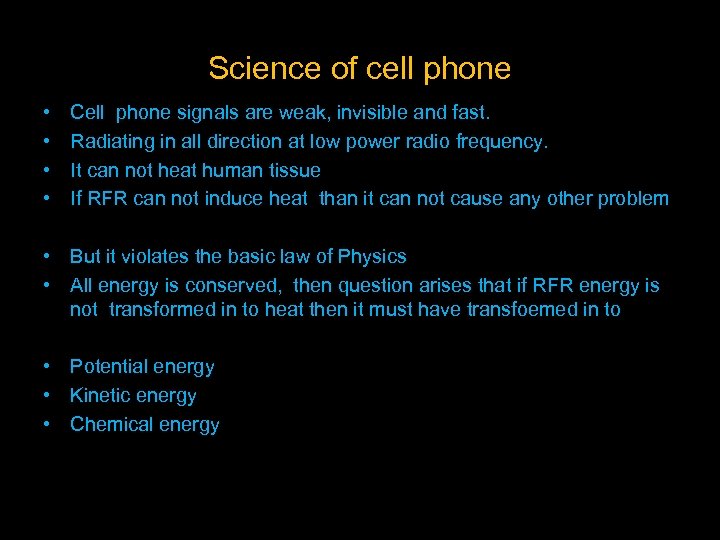 Science of cell phone

• Cell phone signals are weak, invisible and fast.
• Radiating in all direction at low power radio frequency.
• It can not heat human tissue
• If RFR can not induce heat than it can not cause any other problem

• But it violates the basic law of Physics
• All energy is conserved, then question arises that if RFR energy is not transformed in to heat then it must have transfoemed in to

• Potential energy
• Kinetic energy
• Chemical energy